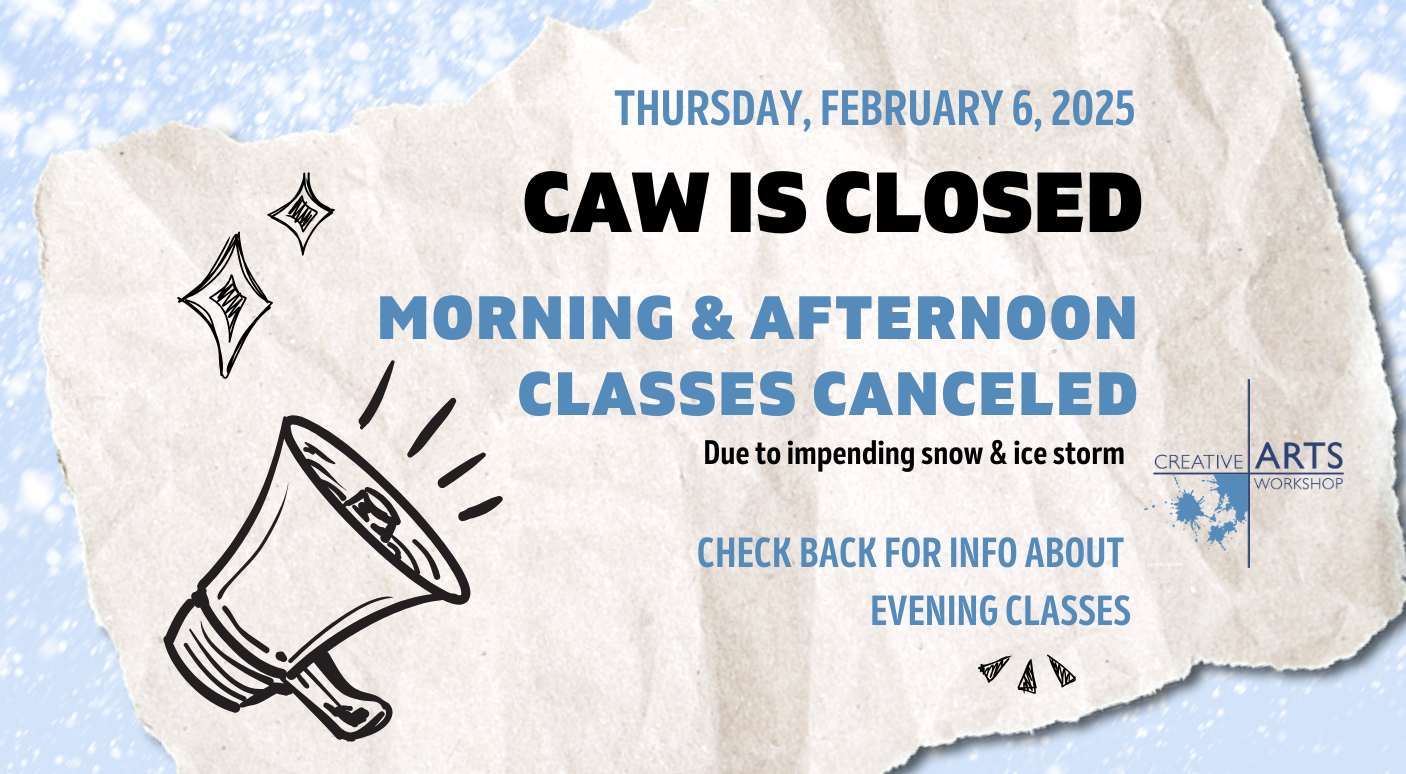 THURSDAY, FEBRUARY 6, 2025

CAW IS CLOSED

MORNING & AFTERNOON CLASSES CANCELED

Due to impending snow & ice storm

CREATIVE ARTS WORKSHOP

CHECK BACK FOR INFO ABOUT EVENING CLASSES